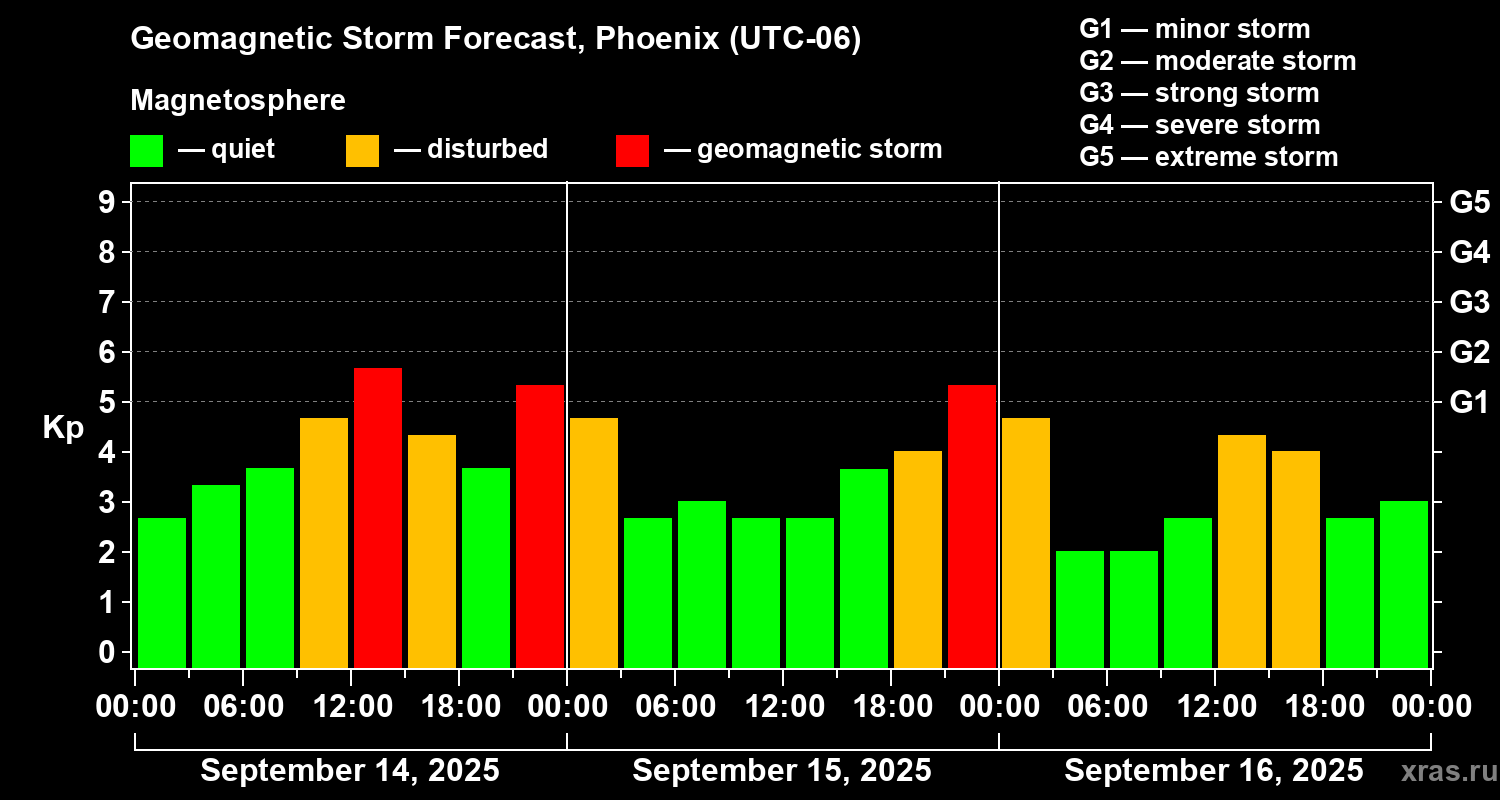 Geomagnetic Storm Forecast, Phoenix (UTC-06)

Magnetosphere

— quiet — disturbed — geomagnetic storm

G1 — minor storm
G2 — moderate storm
G3 — strong storm
G4 — severe storm
G5 — extreme storm

Kp

9
8
7
6
5
4
3
2
1
0

G5
G4
G3
G2
G1

00:00 06:00 12:00 18:00 00:00 06:00 12:00 18:00 00:00 06:00 12:00 18:00 00:00

September 14, 2025
September 15, 2025
September 16, 2025

xras.ru